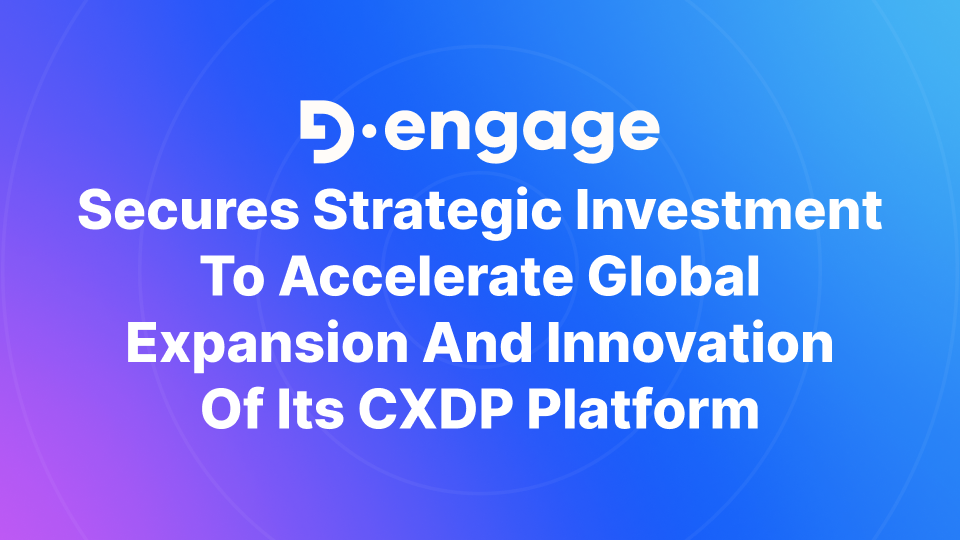 D·engage

Secures Strategic Investment To Accelerate Global Expansion And Innovation Of Its CXDP Platform